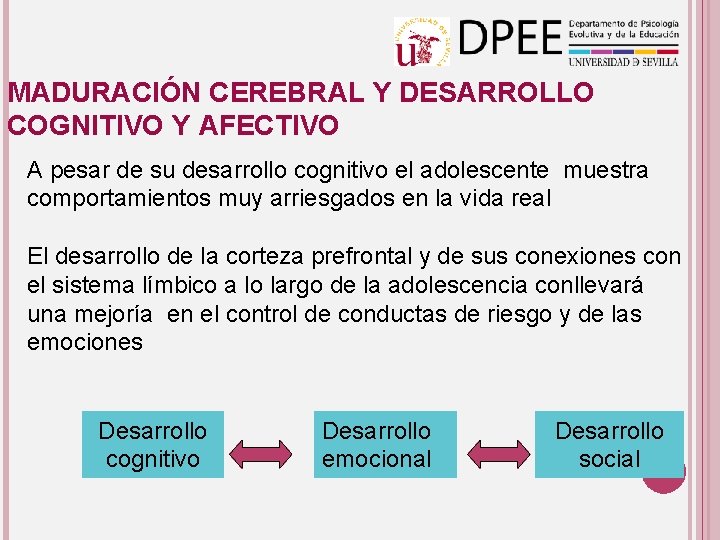 UNIVERSIDAD DE SEVILLA

DPEE Departamento de Psicología Evolutiva y de la Educación
UNIVERSIDAD D SEVILLA

MADURACIÓN CEREBRAL Y DESARROLLO COGNITIVO Y AFECTIVO

A pesar de su desarrollo cognitivo el adolescente muestra comportamientos muy arriesgados en la vida real

El desarrollo de la corteza prefrontal y de sus conexiones con el sistema límbico a lo largo de la adolescencia conllevará una mejoría en el control de conductas de riesgo y de las emociones

Desarrollo cognitivo

Desarrollo emocional

Desarrollo social